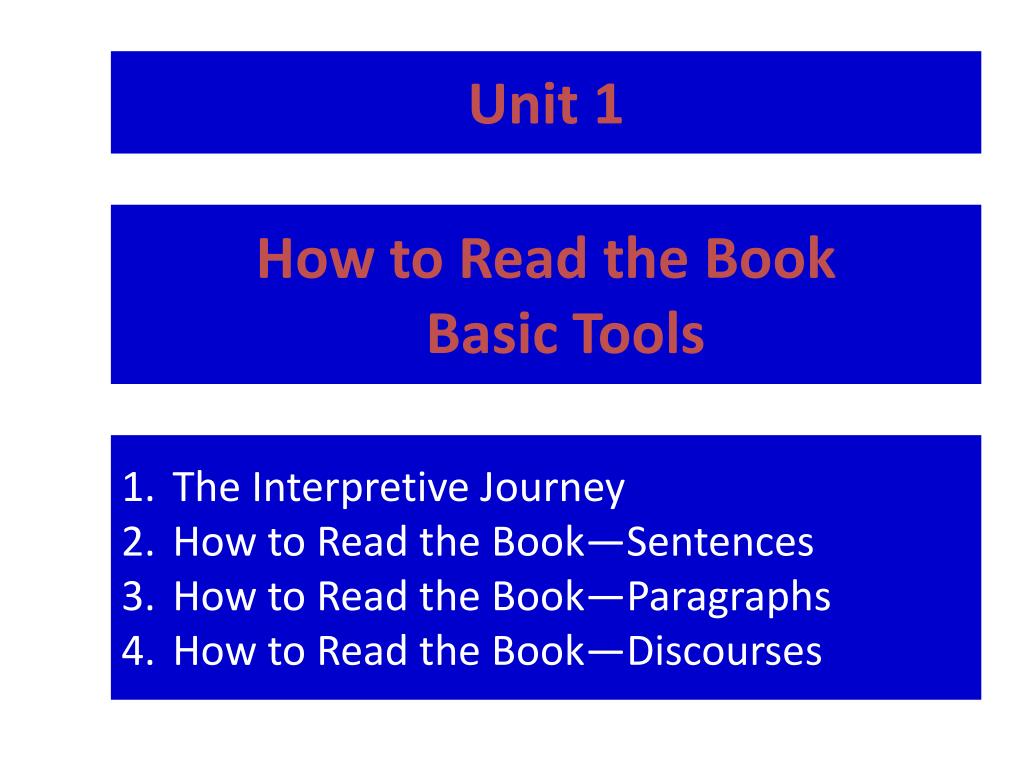 Unit 1

How to Read the Book
Basic Tools

1. The Interpretive Journey
2. How to Read the Book—Sentences
3. How to Read the Book—Paragraphs
4. How to Read the Book—Discourses